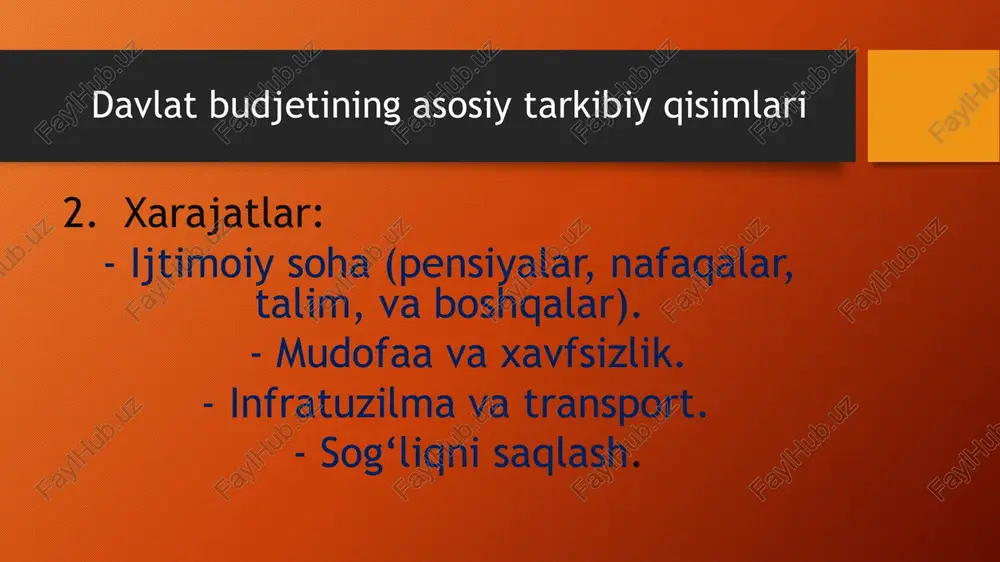 Davlat budjetining asosiy tarkibiy qisimlari

2. Xarajatlar:
- Ijtimoiy soha (pensiyalar, nafaqalar, talim, va boshqalar).
- Mudofaa va xavfsizlik.
- Infratuzilma va transport.
- Sog‘liqni saqlash.

FaylHub.uz